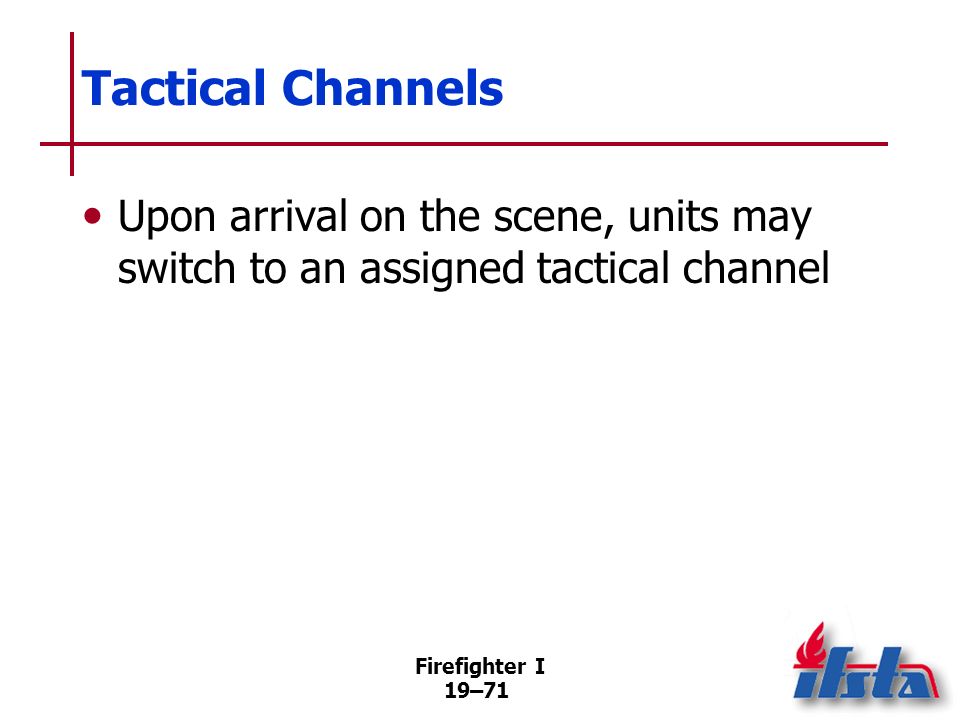 Tactical Channels

• Upon arrival on the scene, units may switch to an assigned tactical channel

Firefighter I
19–71

ifsta